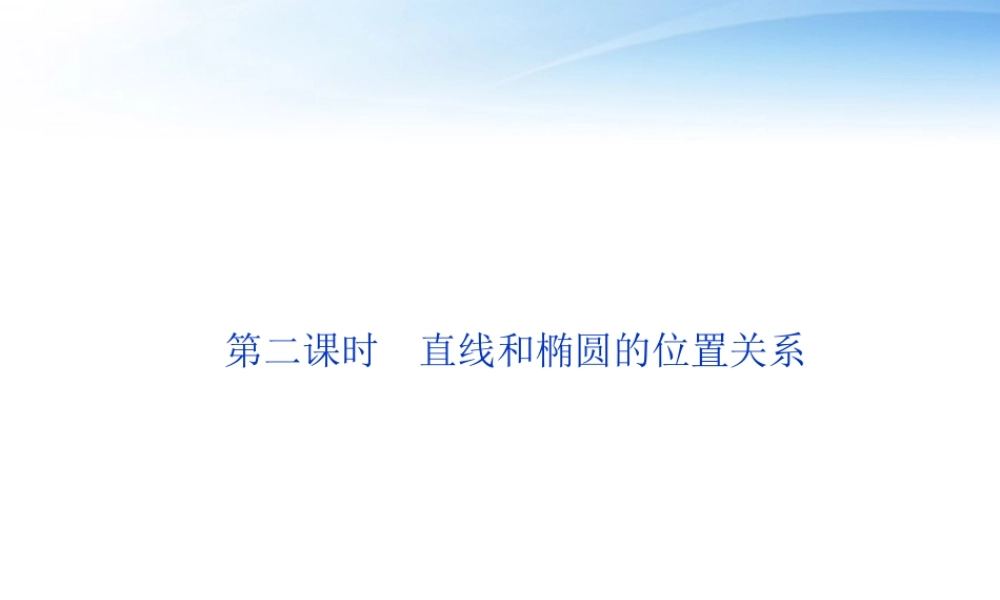 第二课时　直线和椭圆的位置关系